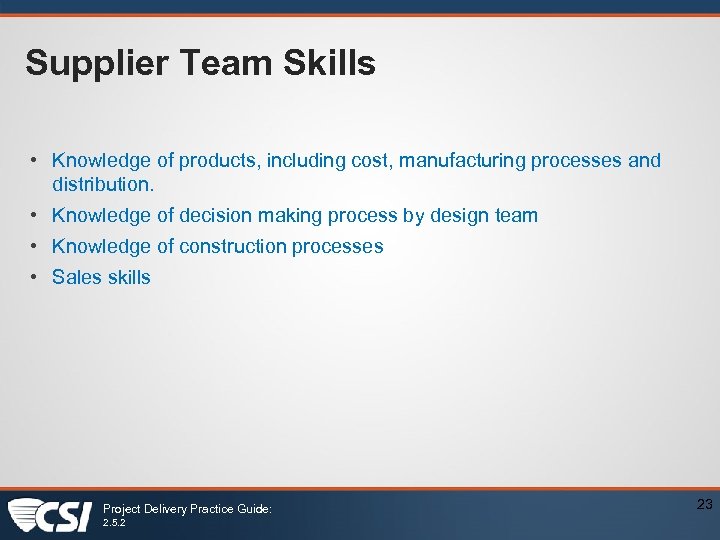 Supplier Team Skills

• Knowledge of products, including cost, manufacturing processes and distribution.
• Knowledge of decision making process by design team
• Knowledge of construction processes
• Sales skills

CSI

Project Delivery Practice Guide: 2.5.2

23